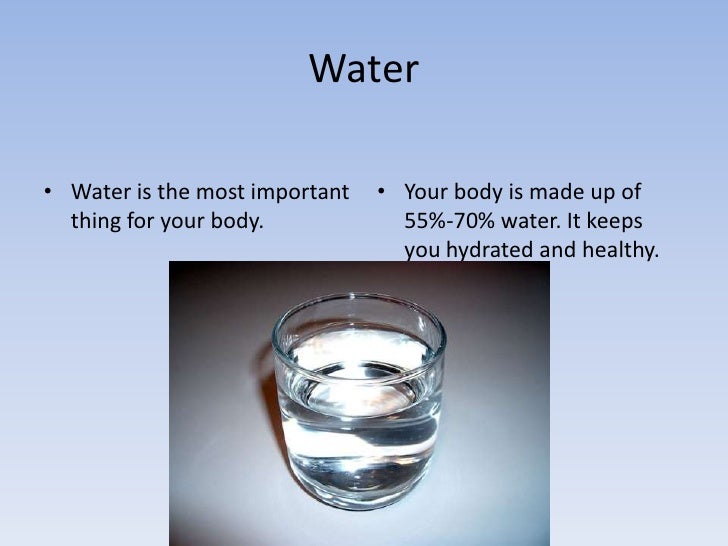 Water

• Water is the most important thing for your body.

• Your body is made up of 55%-70% water. It keeps you hydrated and healthy.